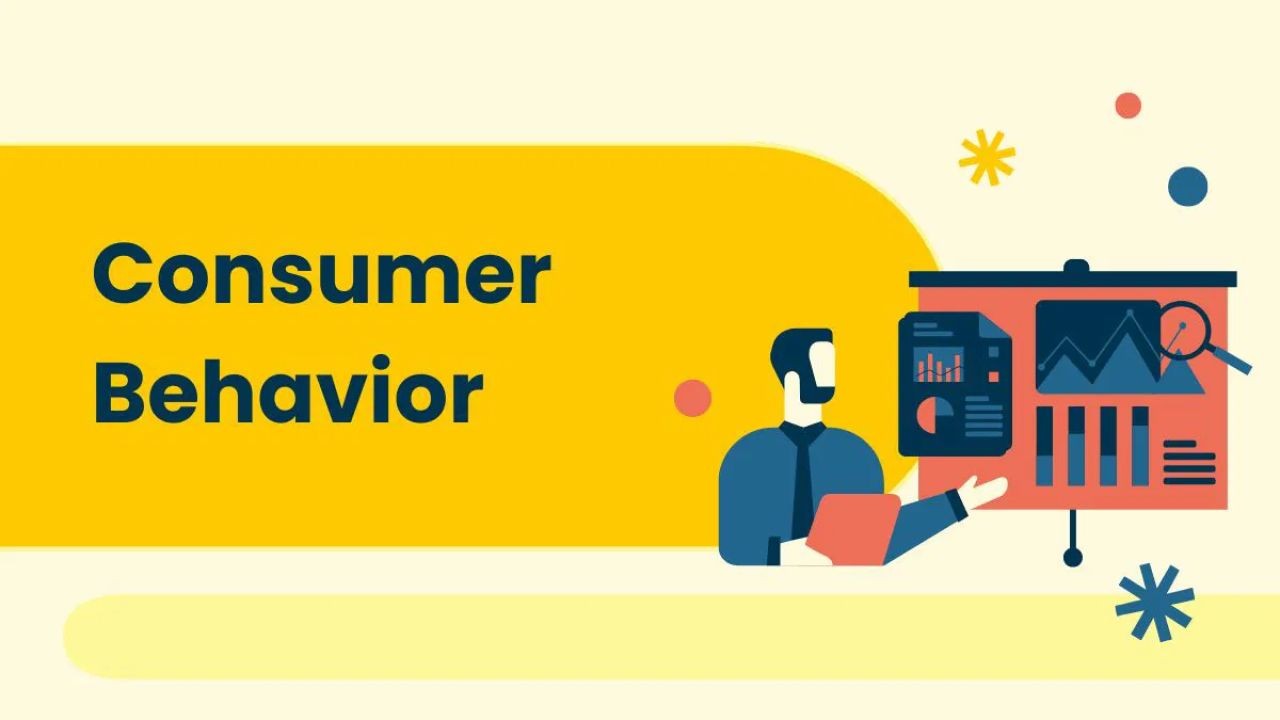 Consumer Behavior